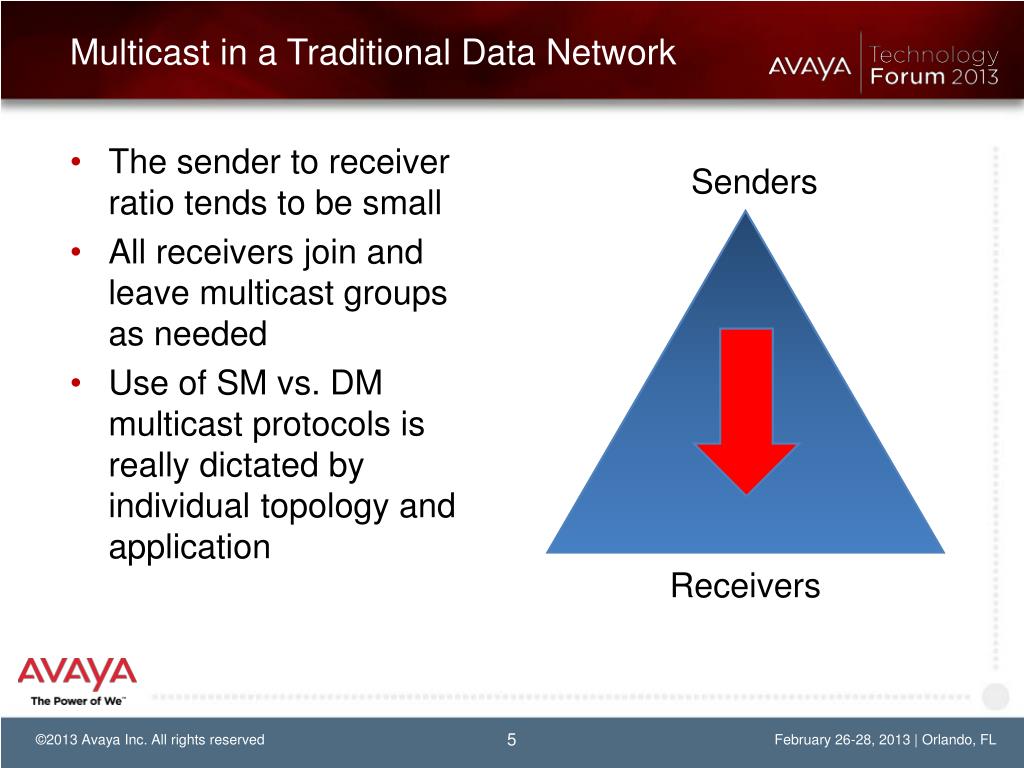 Multicast in a Traditional Data Network

AVAYA Technology Forum 2013

• The sender to receiver ratio tends to be small
• All receivers join and leave multicast groups as needed
• Use of SM vs. DM multicast protocols is really dictated by individual topology and application

Senders

Receivers

AVAYA
The Power of We™

©2013 Avaya Inc. All rights reserved

5

February 26-28, 2013 | Orlando, FL